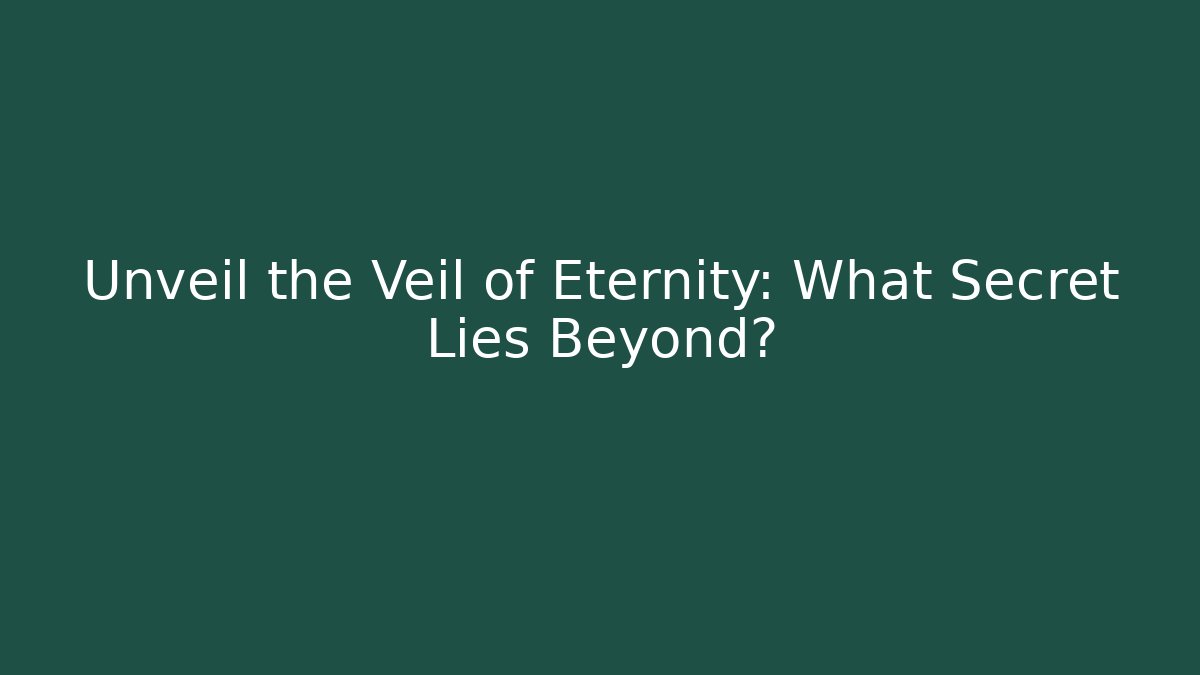 Unveil the Veil of Eternity: What Secret Lies Beyond?